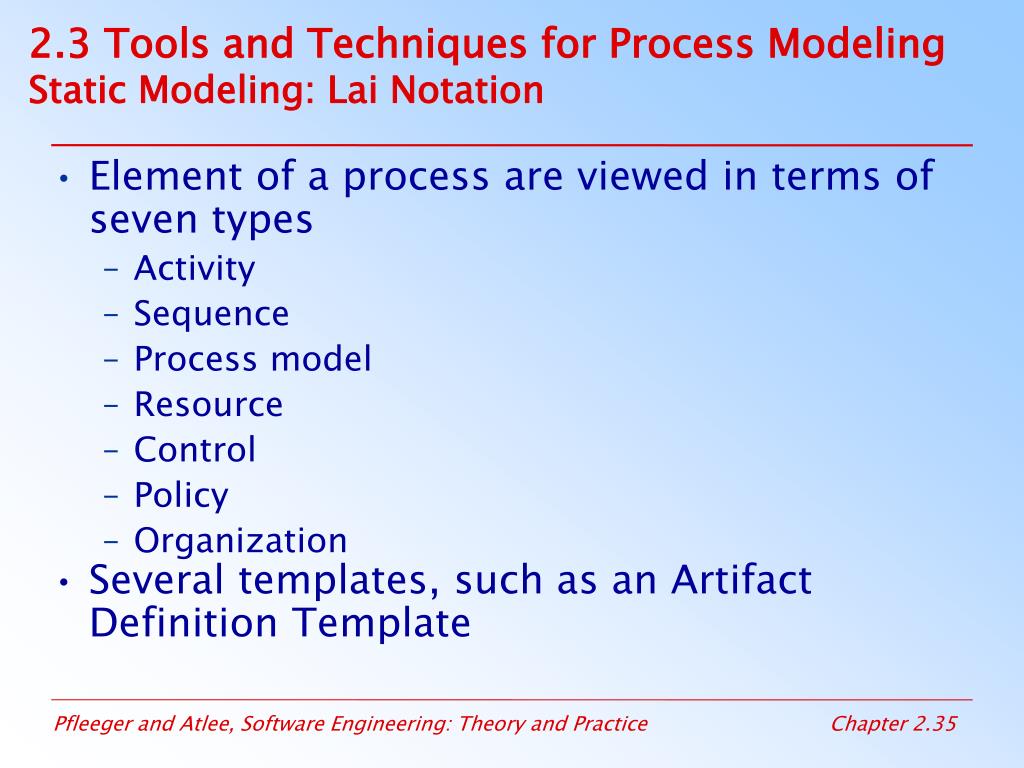 2.3 Tools and Techniques for Process Modeling
Static Modeling: Lai Notation

• Element of a process are viewed in terms of seven types
– Activity
– Sequence
– Process model
– Resource
– Control
– Policy
– Organization
• Several templates, such as an Artifact Definition Template

Pfleeger and Atlee, Software Engineering: Theory and Practice
Chapter 2.35